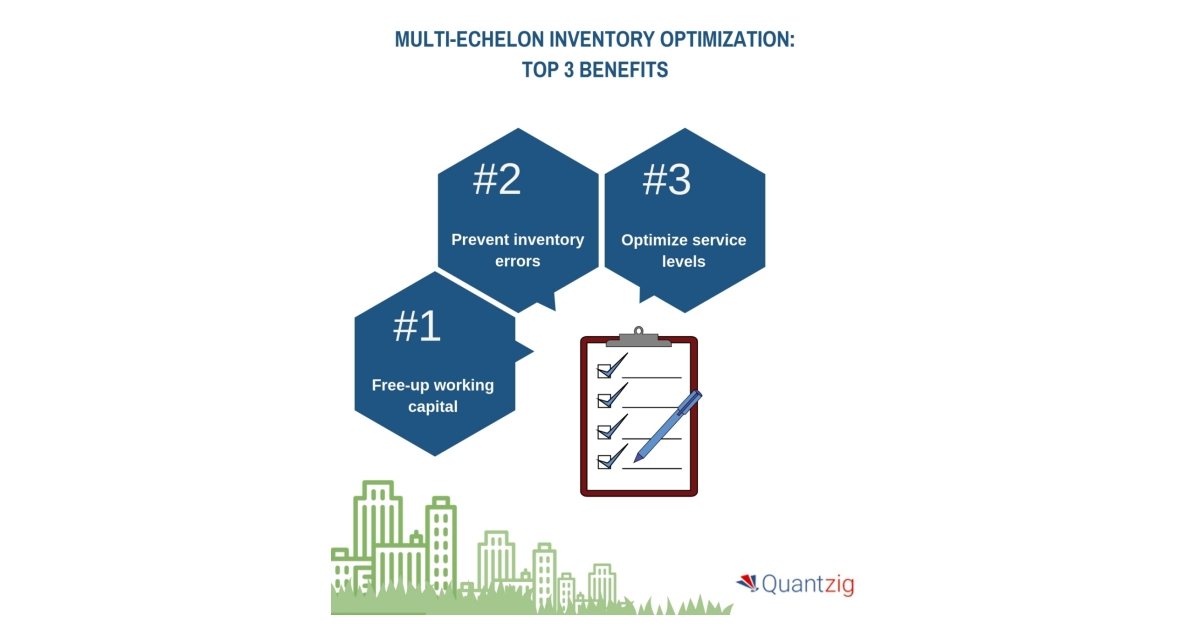 MULTI-ECHELON INVENTORY OPTIMIZATION:
TOP 3 BENEFITS

#2
Prevent inventory errors

#3
Optimize service levels

#1
Free-up working capital

Quantzig